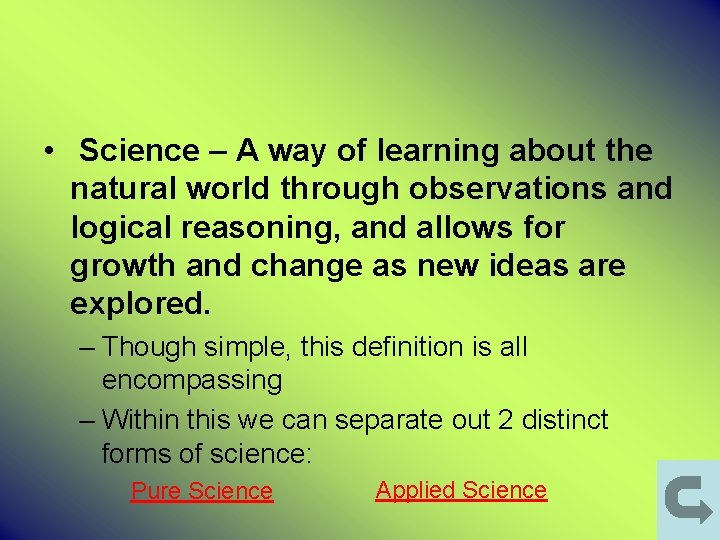 • Science – A way of learning about the natural world through observations and logical reasoning, and allows for growth and change as new ideas are explored.

– Though simple, this definition is all encompassing

– Within this we can separate out 2 distinct forms of science:

Pure Science Applied Science